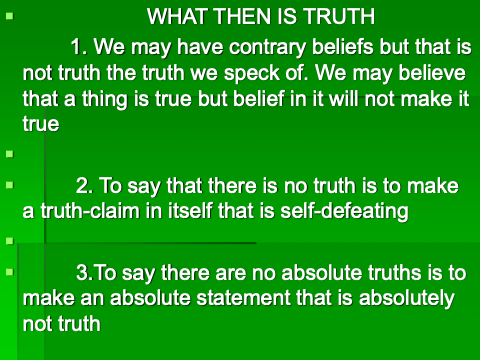 WHAT THEN IS TRUTH

1. We may have contrary beliefs but that is not truth the truth we speck of. We may believe that a thing is true but belief in it will not make it true

2. To say that there is no truth is to make a truth-claim in itself that is self-defeating

3.To say there are no absolute truths is to make an absolute statement that is absolutely not truth